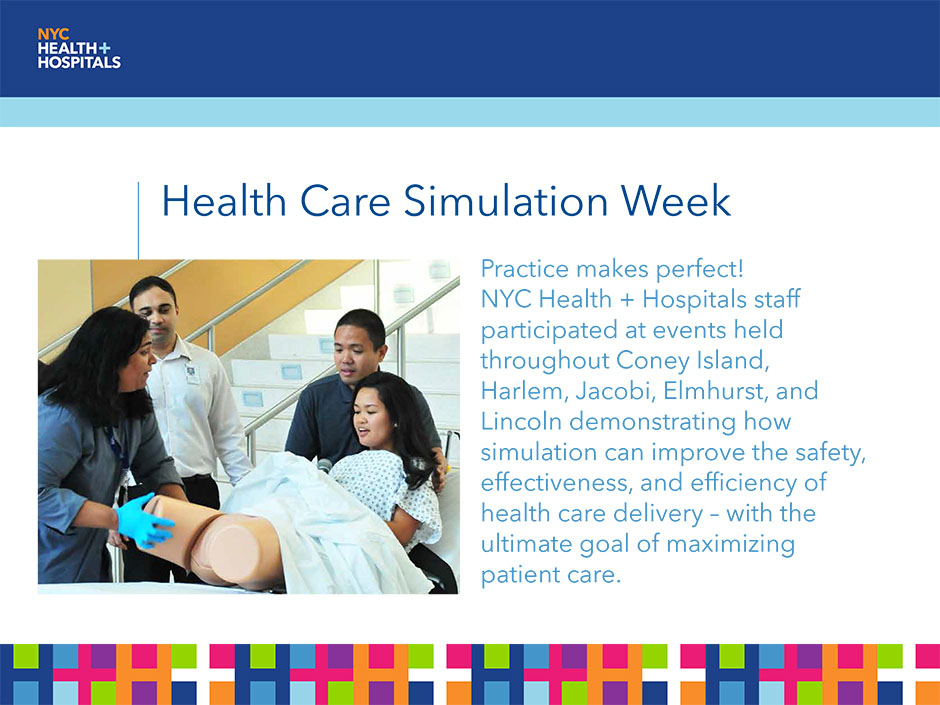 NYC HEALTH+ HOSPITALS

Health Care Simulation Week

Practice makes perfect! NYC Health + Hospitals staff participated at events held throughout Coney Island, Harlem, Jacobi, Elmhurst, and Lincoln demonstrating how simulation can improve the safety, effectiveness, and efficiency of health care delivery – with the ultimate goal of maximizing patient care.